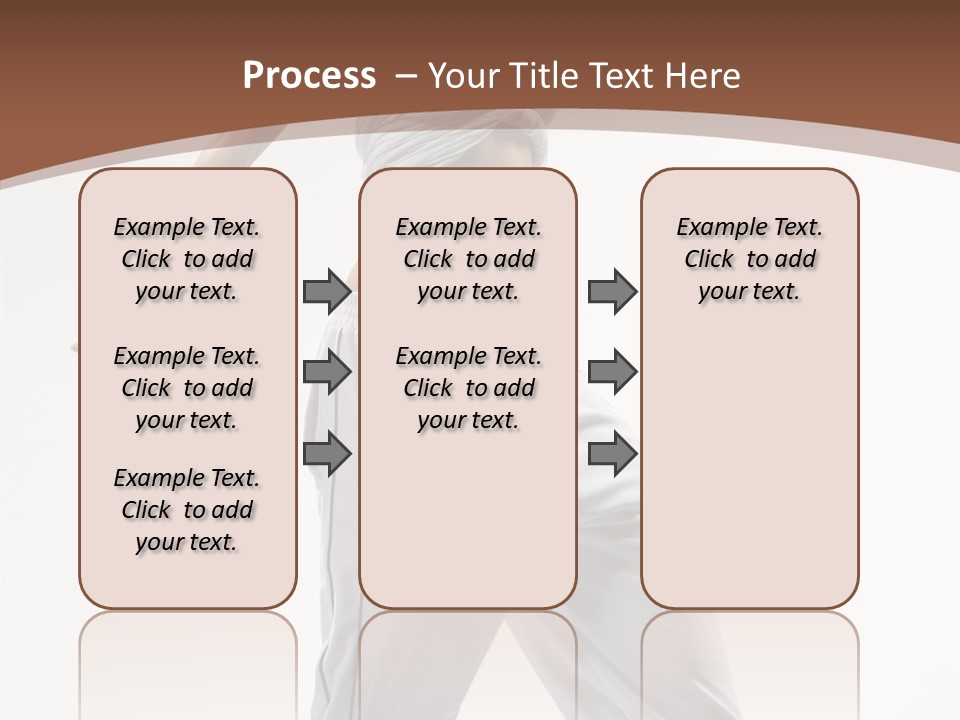 Process – Your Title Text Here

Example Text. Click to add your text.

Example Text. Click to add your text.

Example Text. Click to add your text.

Example Text. Click to add your text.

Example Text. Click to add your text.

Example Text. Click to add your text.